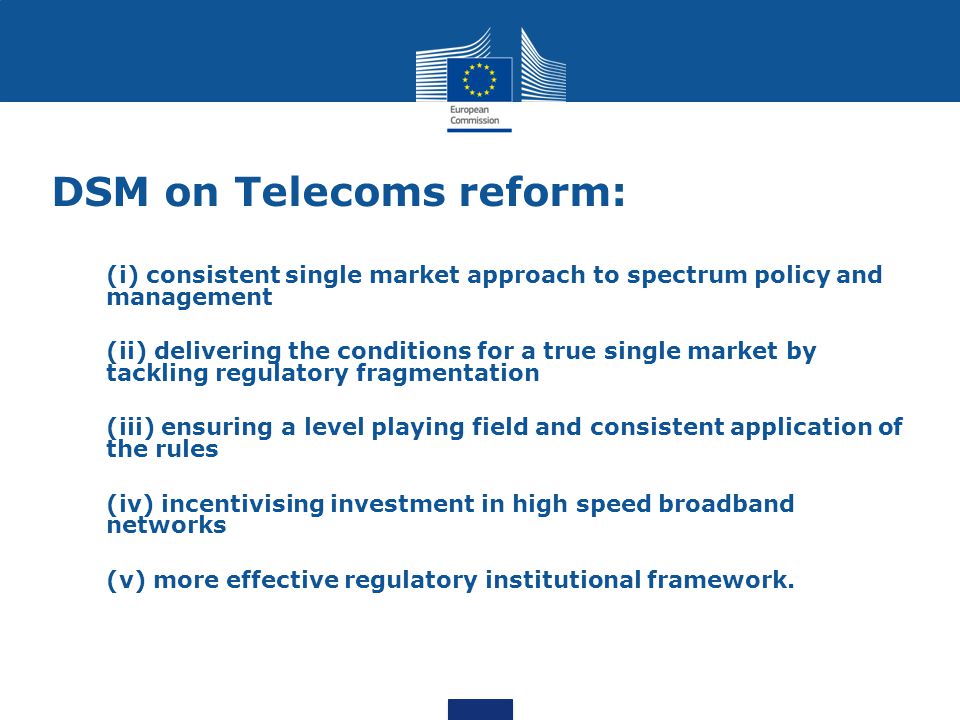 European Commission

DSM on Telecoms reform:

(i) consistent single market approach to spectrum policy and management

(ii) delivering the conditions for a true single market by tackling regulatory fragmentation

(iii) ensuring a level playing field and consistent application of the rules

(iv) incentivising investment in high speed broadband networks

(v) more effective regulatory institutional framework.